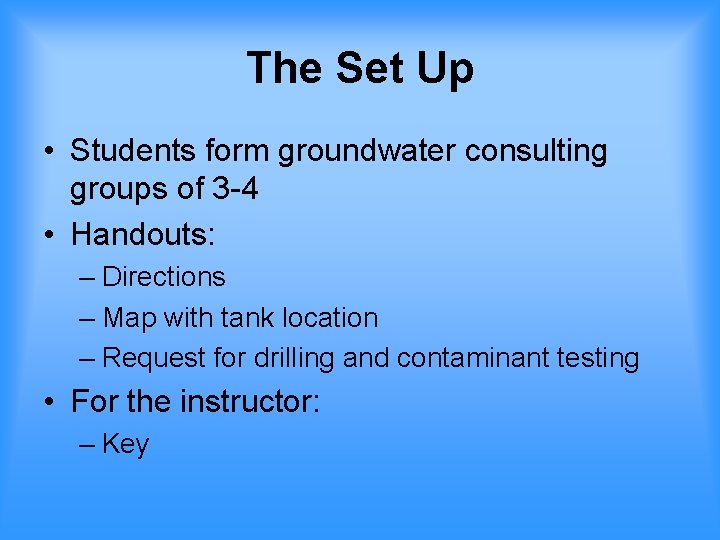 The Set Up

• Students form groundwater consulting groups of 3-4
• Handouts:
– Directions
– Map with tank location
– Request for drilling and contaminant testing
• For the instructor:
– Key